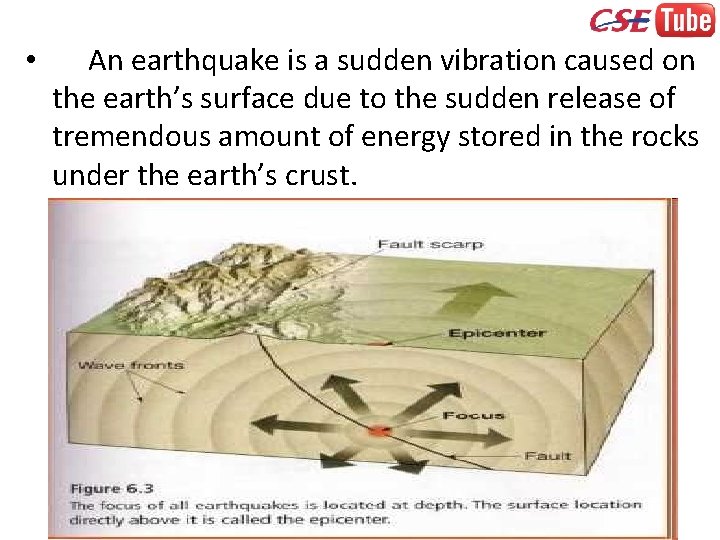 CSE Tube

• An earthquake is a sudden vibration caused on the earth's surface due to the sudden release of tremendous amount of energy stored in the rocks under the earth's crust.

Fault scarp

Epicenter

Wave fronts

Focus

Fault

Figure 6.3
The focus of all earthquakes is located at depth. The surface location directly above it is called the epicenter.